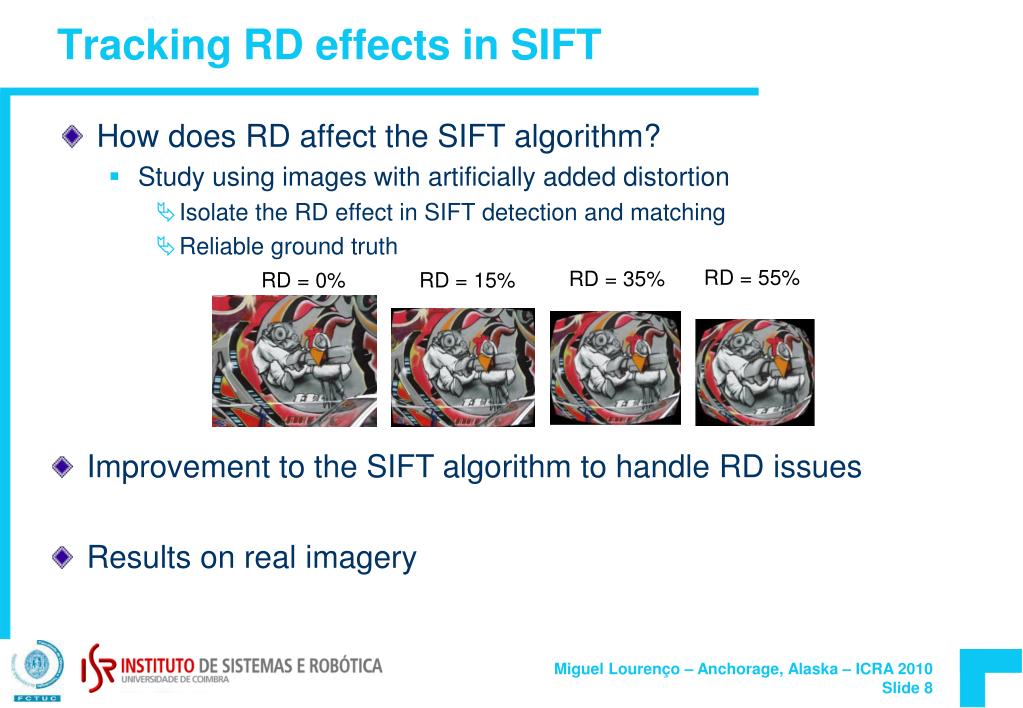 Tracking RD effects in SIFT

How does RD affect the SIFT algorithm?

Study using images with artificially added distortion

Isolate the RD effect in SIFT detection and matching

Reliable ground truth

RD = 0%
RD = 15%
RD = 35%
RD = 55%

Improvement to the SIFT algorithm to handle RD issues

Results on real imagery

FCTUC

ISR INSTITUTO DE SISTEMAS E ROBÓTICA
UNIVERSIDADE DE COIMBRA

Miguel Lourenço – Anchorage, Alaska – ICRA 2010
Slide 8